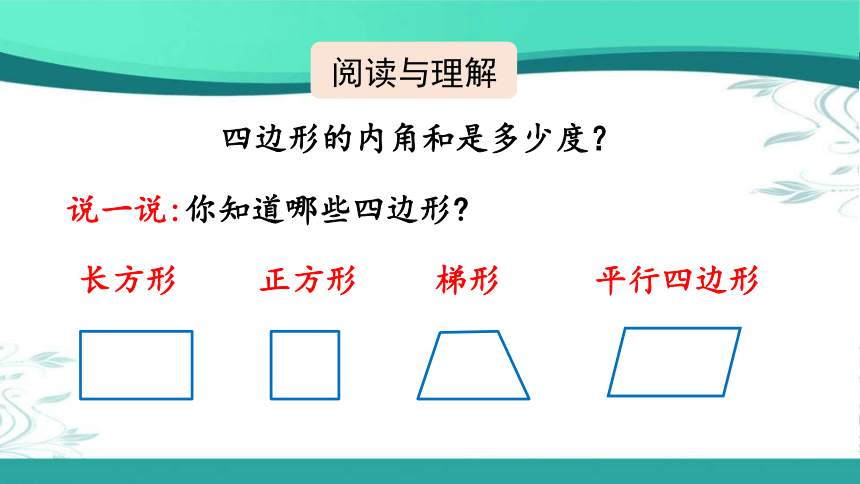 阅读与理解

四边形的内角和是多少度？

说一说：你知道哪些四边形？

长方形　正方形　梯形　平行四边形